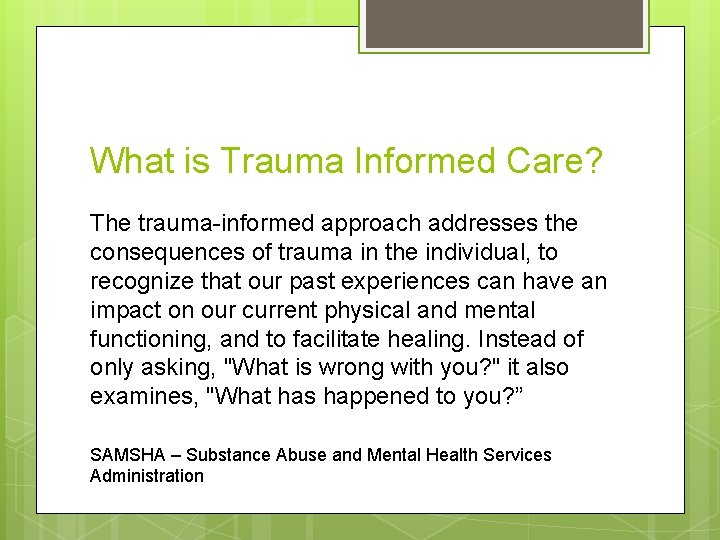 What is Trauma Informed Care?

The trauma-informed approach addresses the consequences of trauma in the individual, to recognize that our past experiences can have an impact on our current physical and mental functioning, and to facilitate healing. Instead of only asking, "What is wrong with you?" it also examines, "What has happened to you?”

SAMSHA – Substance Abuse and Mental Health Services Administration